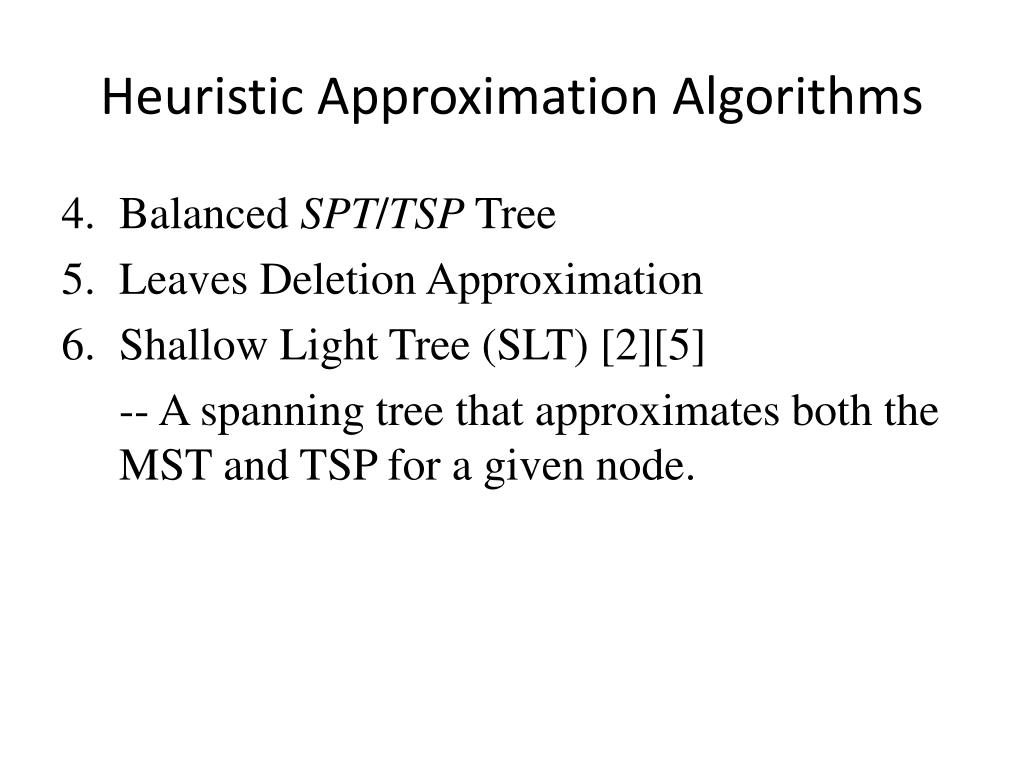 Heuristic Approximation Algorithms

4. Balanced SPT/TSP Tree
5. Leaves Deletion Approximation
6. Shallow Light Tree (SLT) [2][5]

-- A spanning tree that approximates both the MST and TSP for a given node.